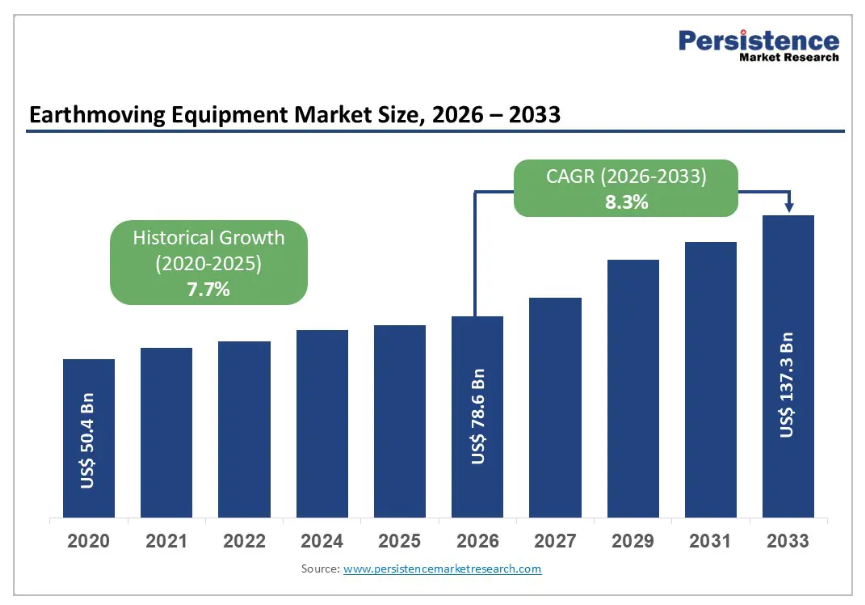 Persistence
Market Research

Earthmoving Equipment Market Size, 2026 – 2033

Historical Growth (2020-2025) 7.7%

CAGR (2026-2033) 8.3%

US$ 50.4 Bn

US$ 78.6 Bn

US$ 137.3 Bn

2020 2021 2022 2024 2025 2026 2027 2029 2031 2033

Source: www.persistencemarketresearch.com